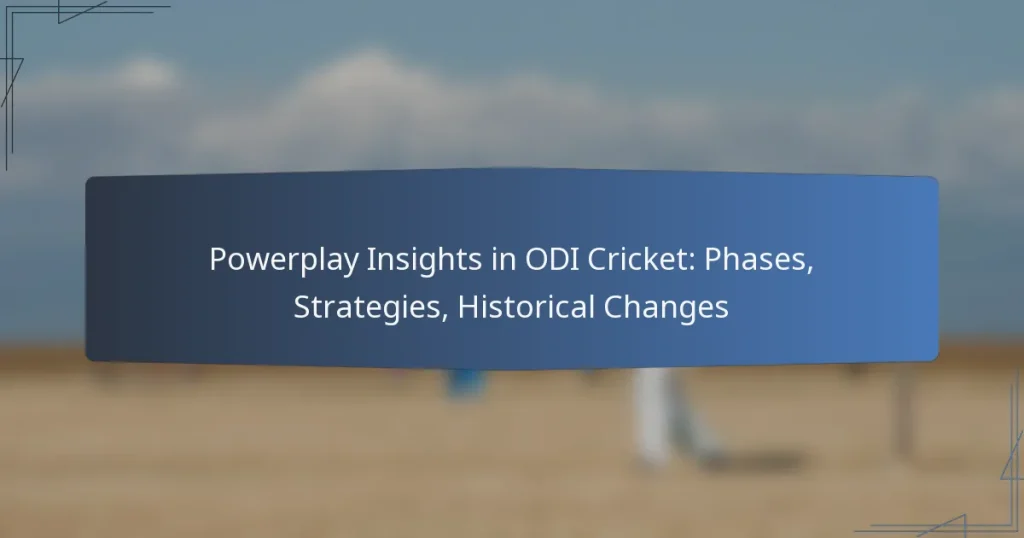 Powerplay Insights in ODI Cricket: Phases, Strategies, Historical Changes